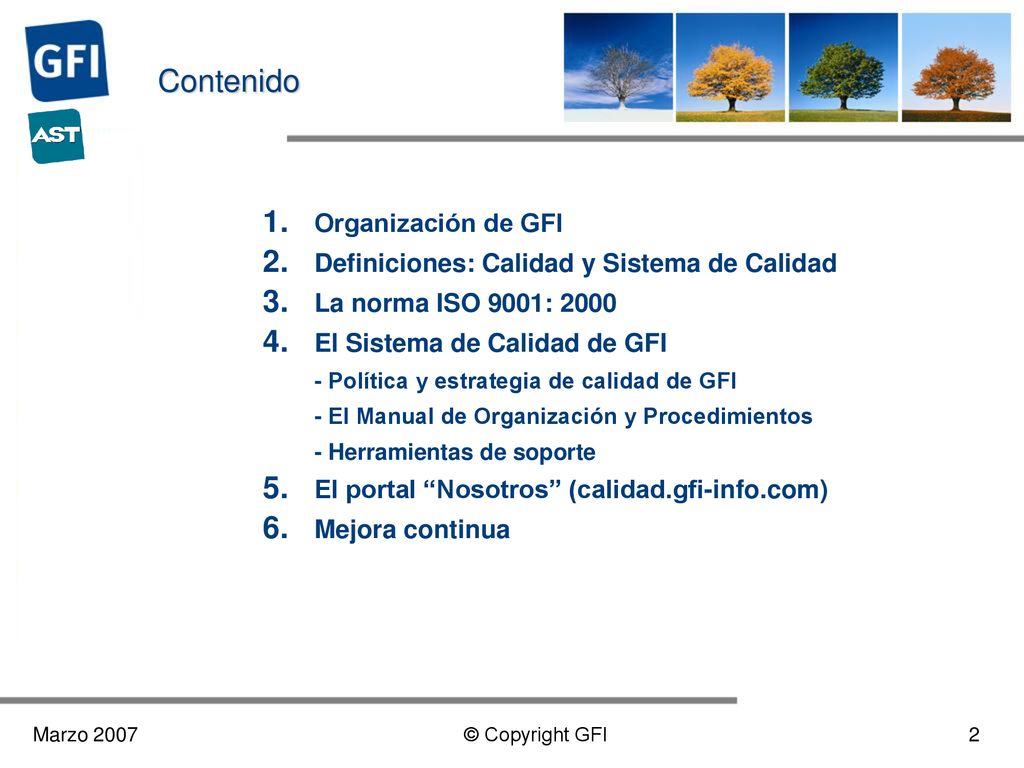 GFI

AST

Contenido

1. Organización de GFI
2. Definiciones: Calidad y Sistema de Calidad
3. La norma ISO 9001: 2000
4. El Sistema de Calidad de GFI
- Política y estrategia de calidad de GFI
- El Manual de Organización y Procedimientos
- Herramientas de soporte
5. El portal “Nosotros” (calidad.gfi-info.com)
6. Mejora continua

Marzo 2007

© Copyright GFI

2